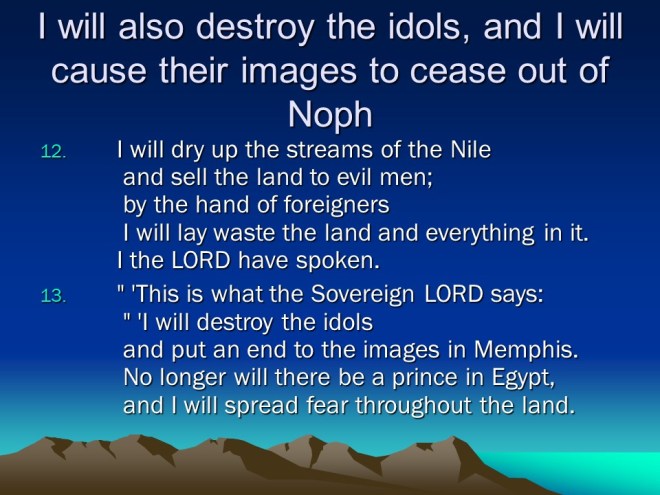 I will also destroy the idols, and I will cause their images to cease out of Noph

12. I will dry up the streams of the Nile
and sell the land to evil men;
by the hand of foreigners
I will lay waste the land and everything in it.
I the LORD have spoken.

13. " 'This is what the Sovereign LORD says:
" 'I will destroy the idols
and put an end to the images in Memphis.
No longer will there be a prince in Egypt,
and I will spread fear throughout the land.